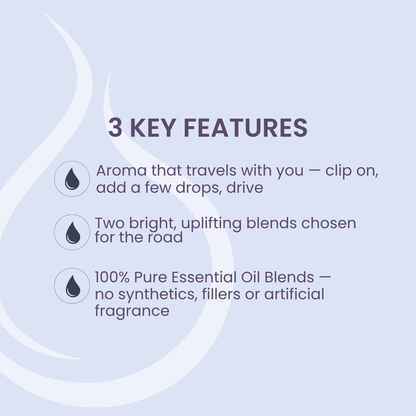 3 KEY FEATURES

Aroma that travels with you — clip on, add a few drops, drive

Two bright, uplifting blends chosen for the road

100% Pure Essential Oil Blends — no synthetics, fillers or artificial fragrance